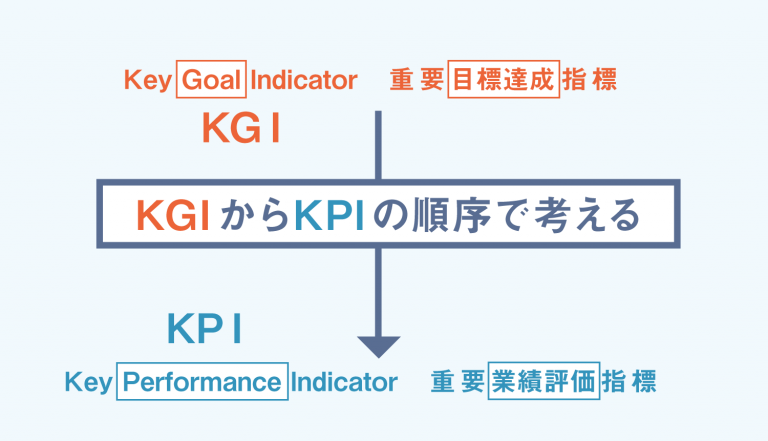 Key Goal Indicator 重要目標達成指標

KGI

KGIからKPIの順序で考える

KPI

Key Performance Indicator 重要業績評価指標